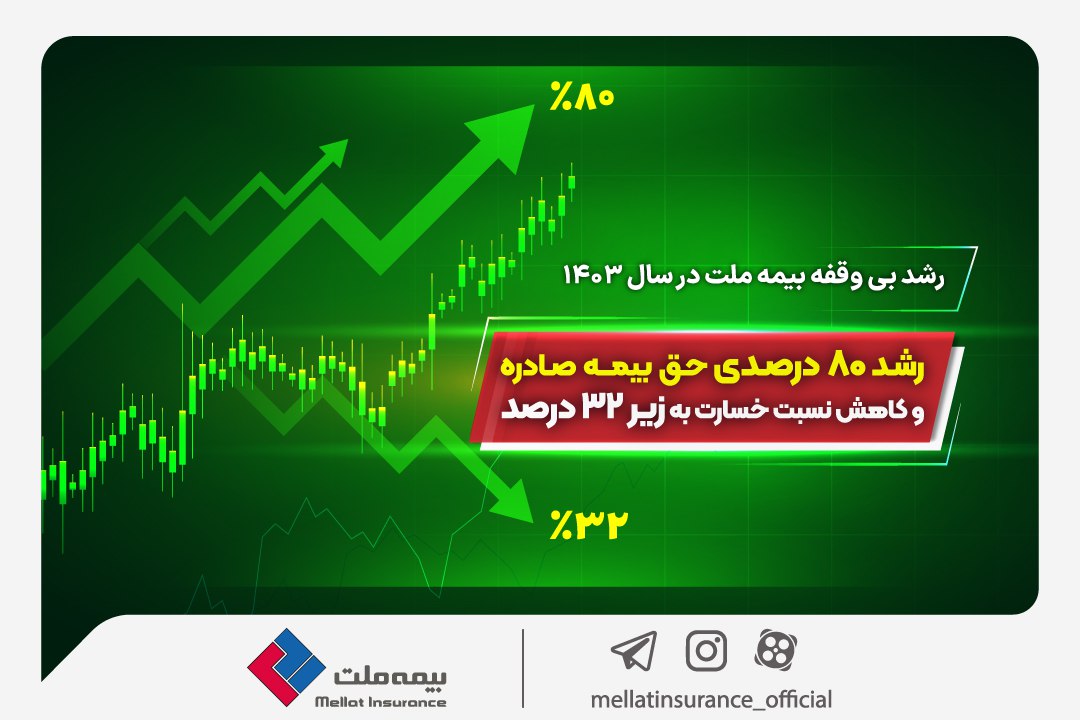 ٪۸۰

رشد بی وقفه بیمه ملت در سال ۱۴۰۳

رشد ۸۰ درصدی حق بیمه صادره
و کاهش نسبت خسارت به زیر ۳۲ درصد

٪۳۲

بیمه ملت
Mellat Insurance

mellatinsurance_official